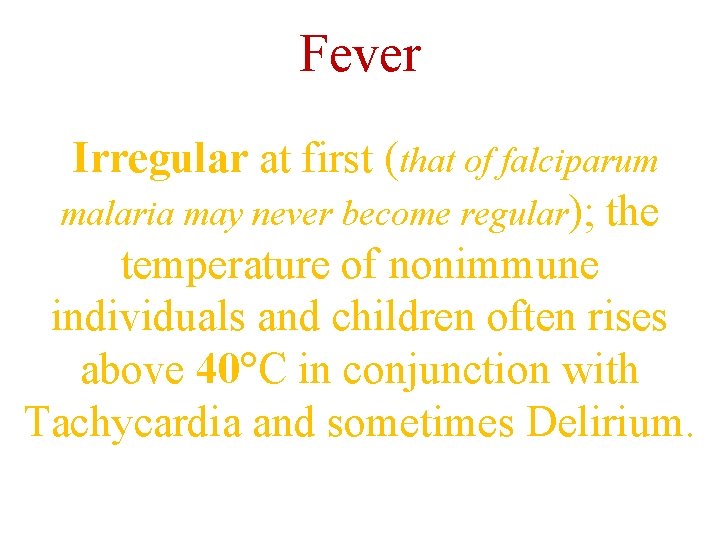 Fever

Irregular at first (that of falciparum malaria may never become regular); the temperature of nonimmune individuals and children often rises above 40°C in conjunction with Tachycardia and sometimes Delirium.